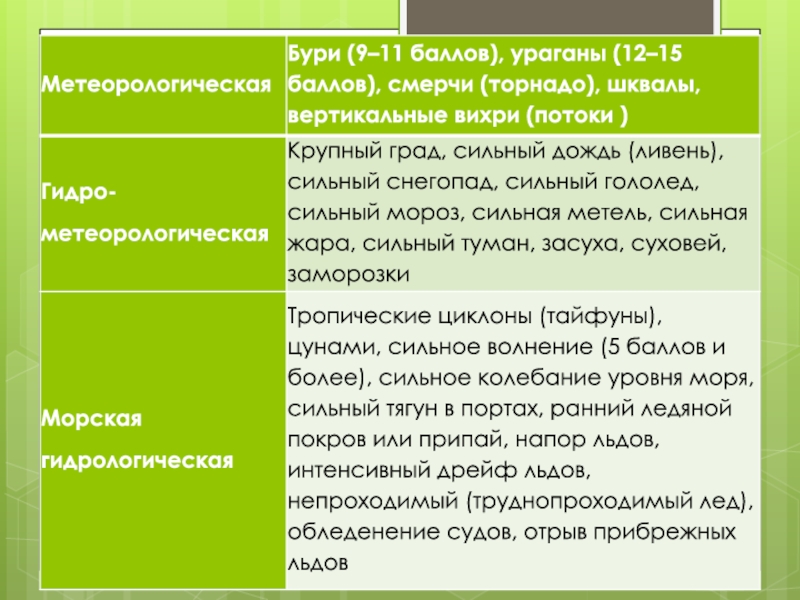 | Метеорологическая | Бури (9–11 баллов), ураганы (12–15 баллов), смерчи (торнадо), шквалы, вертикальные вихри (потоки ) |
|---|---|
| Гидро-метеорологическая | Крупный град, сильный дождь (ливень), сильный снегопад, сильный гололед, сильный мороз, сильная метель, сильная жара, сильный туман, засуха, суховей, заморозки |
| Морская гидрологическая | Тропические циклоны (тайфуны), цунами, сильное волнение (5 баллов и более), сильное колебание уровня моря, сильный тягун в портах, ранний ледяной покров или припай, напор льдов, интенсивный дрейф льдов, непроходимый (труднопроходимый лед), обледенение судов, отрыв прибрежных льдов |